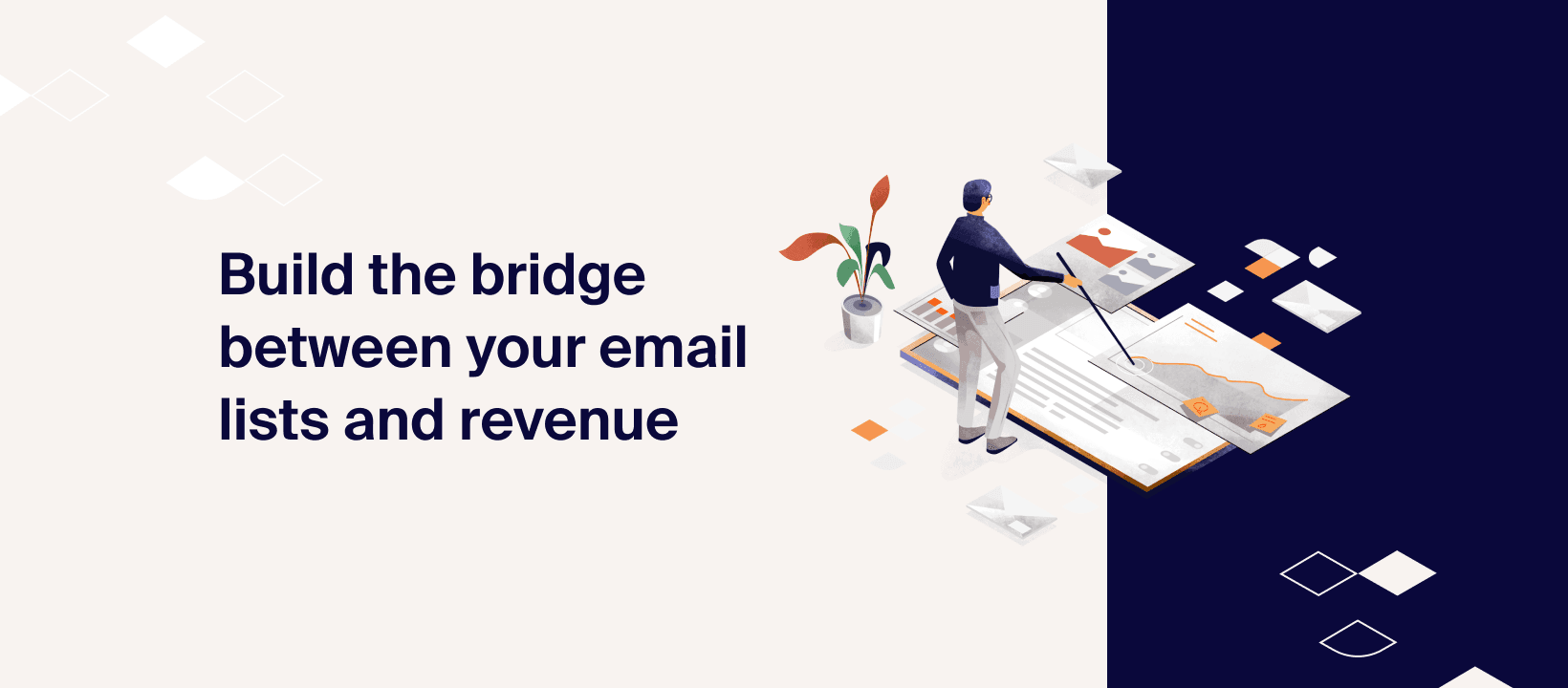 Build the bridge between your email lists and revenue